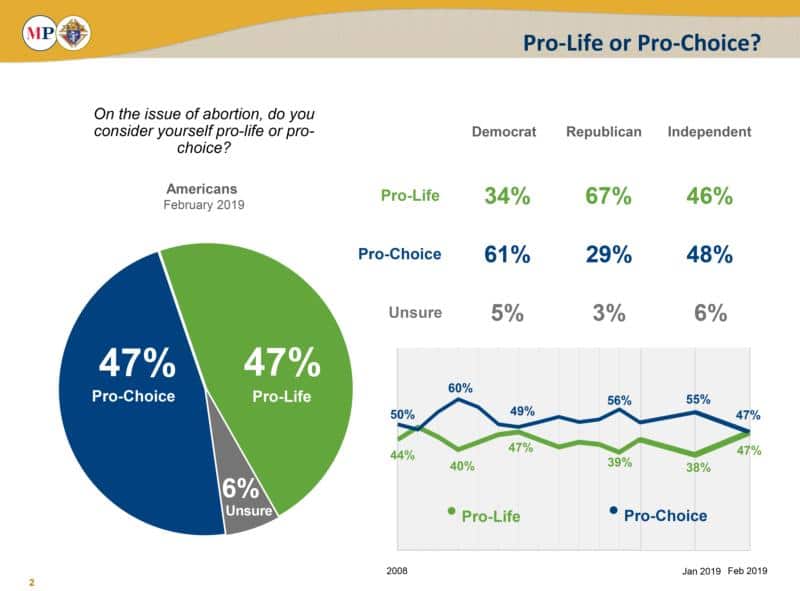 MP

Pro-Life or Pro-Choice?

On the issue of abortion, do you consider yourself pro-life or pro-choice?

Americans
February 2019

47%
Pro-Choice

47%
Pro-Life

6%
Unsure

| | Democrat | Republican | Independent |
|---|---|---|---|
| Pro-Life | 34% | 67% | 46% |
| Pro-Choice | 61% | 29% | 48% |
| Unsure | 5% | 3% | 6% |

50%
60%
49%
56%
55%
47%
44%
40%
47%
39%
38%
47%

Pro-Life
Pro-Choice

2008
Jan 2019
Feb 2019

2